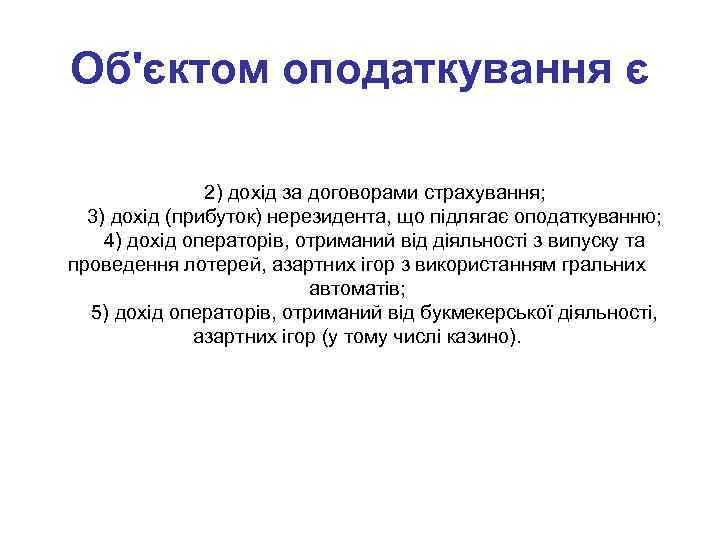 Об'єктом оподаткування є

2) дохід за договорами страхування;
3) дохід (прибуток) нерезидента, що підлягає оподаткуванню;
4) дохід операторів, отриманий від діяльності з випуску та проведення лотерей, азартних ігор з використанням гральних автоматів;
5) дохід операторів, отриманий від букмекерської діяльності, азартних ігор (у тому числі казино).